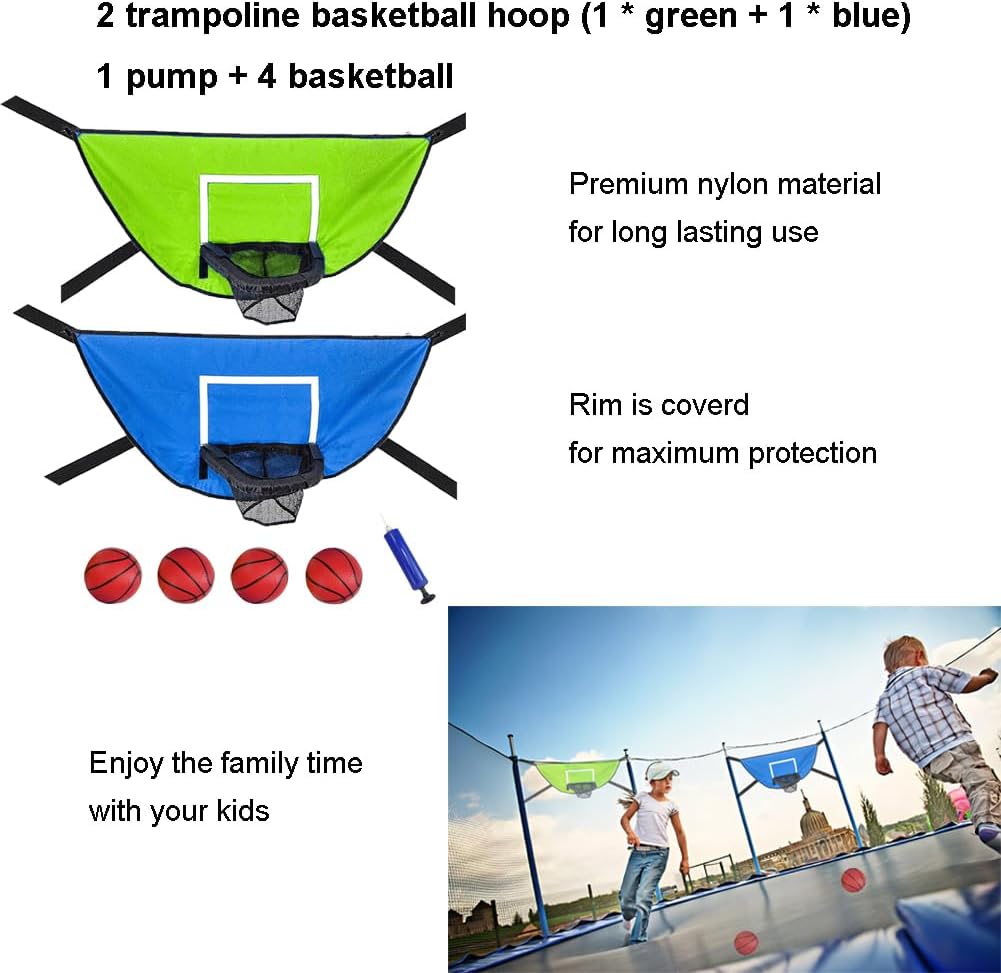 2 trampoline basketball hoop (1 * green + 1 * blue)

1 pump + 4 basketball

Premium nylon material for long lasting use

Rim is coverd for maximum protection

Enjoy the family time with your kids